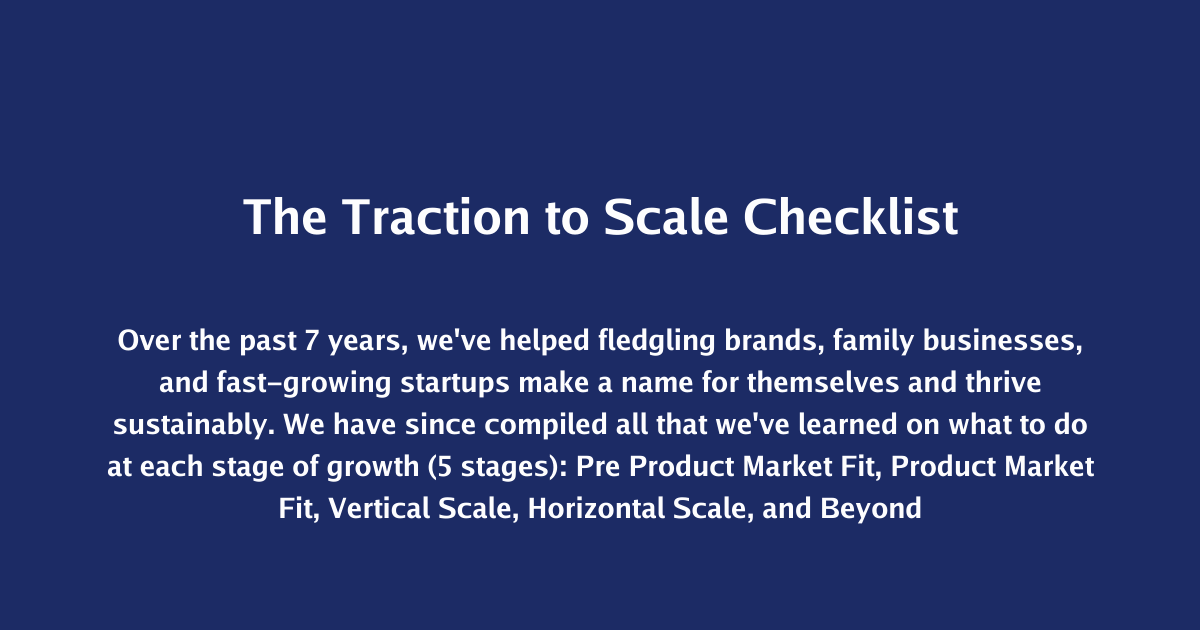 The Traction to Scale Checklist

Over the past 7 years, we've helped fledgling brands, family businesses, and fast-growing startups make a name for themselves and thrive sustainably. We have since compiled all that we've learned on what to do at each stage of growth (5 stages): Pre Product Market Fit, Product Market Fit, Vertical Scale, Horizontal Scale, and Beyond